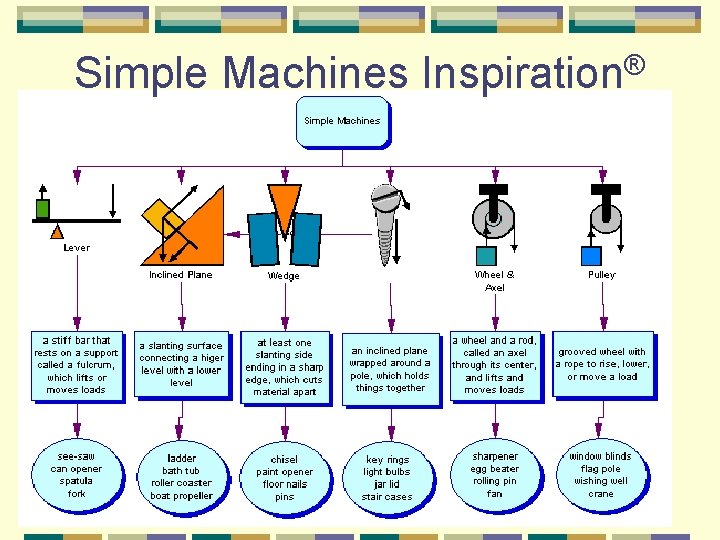 Simple Machines Inspiration®

Simple Machines

Lever

Inclined Plane

Wedge

Wheel & Axel

Pulley

a stiff bar that rests on a support called a fulcrum, which lifts or moves loads

a slanting surface connecting a higer level with a lower level

at least one slanting side ending in a sharp edge, which cuts material apart

an inclined plane wrapped around a pole, which holds things together

a wheel and a rod, called an axel through its center, and lifts and moves loads

grooved wheel with a rope to rise, lower, or move a load

see-saw can opener spatula fork

ladder bath tub roller coaster boat propeller

chisel paint opener floor nails pins

key rings light bulbs jar lid stair cases

sharpener egg beater rolling pin fan

window blinds flag pole wishing well crane